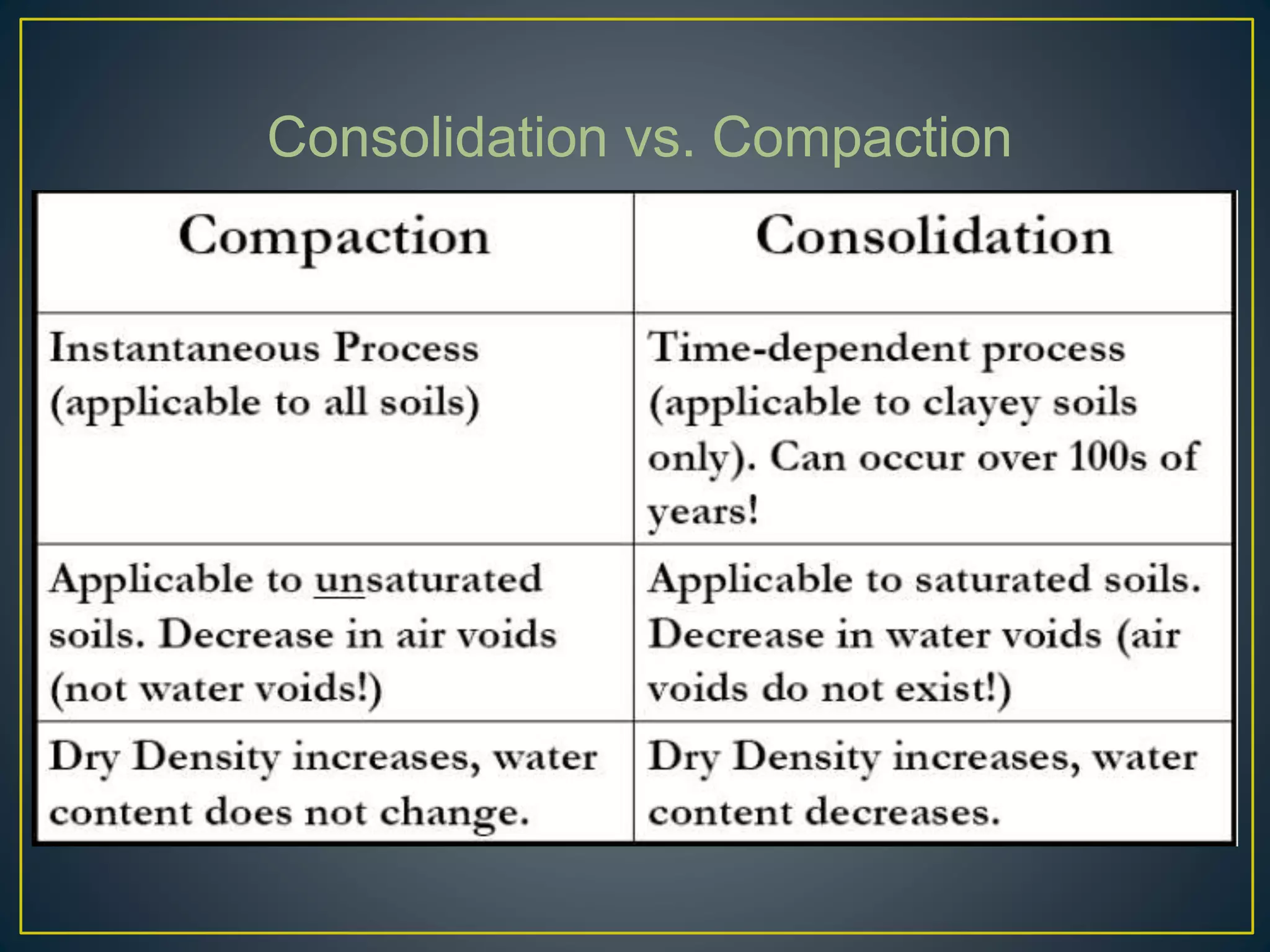 Consolidation vs. Compaction

| Compaction | Consolidation |
|---|---|
| Instantaneous Process (applicable to all soils) | Time-dependent process (applicable to clayey soils only). Can occur over 100s of years! |
| Applicable to unsaturated soils. Decrease in air voids (not water voids!) | Applicable to saturated soils. Decrease in water voids (air voids do not exist!) |
| Dry Density increases, water content does not change. | Dry Density increases, water content decreases. |